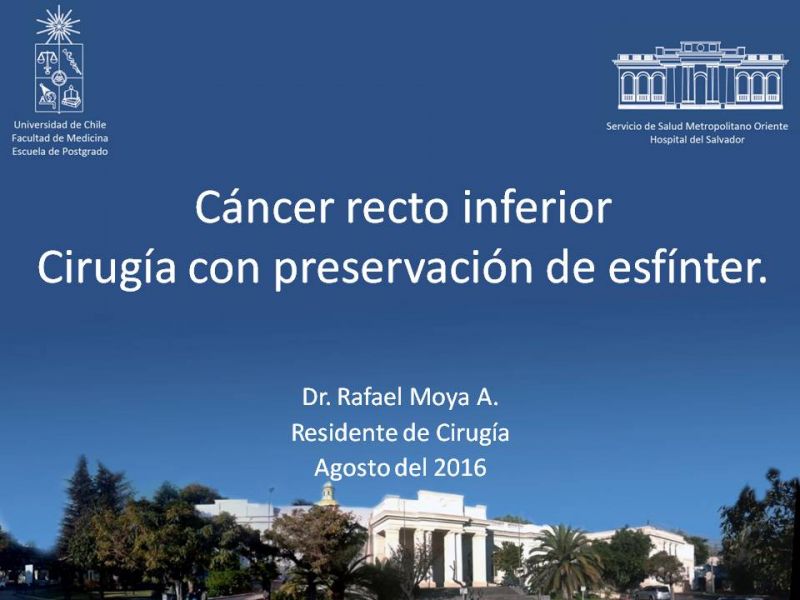 Universidad de Chile
Facultad de Medicina
Escuela de Postgrado

Servicio de Salud Metropolitano Oriente
Hospital del Salvador

Cáncer recto inferior
Cirugía con preservación de esfínter.

Dr. Rafael Moya A.
Residente de Cirugía
Agosto del 2016